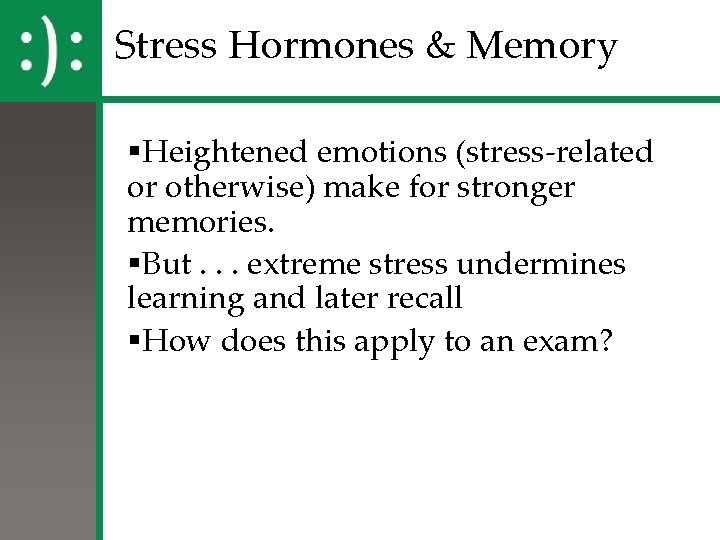 :):

Stress Hormones & Memory

▪Heightened emotions (stress-related or otherwise) make for stronger memories.

▪But . . . extreme stress undermines learning and later recall

▪How does this apply to an exam?